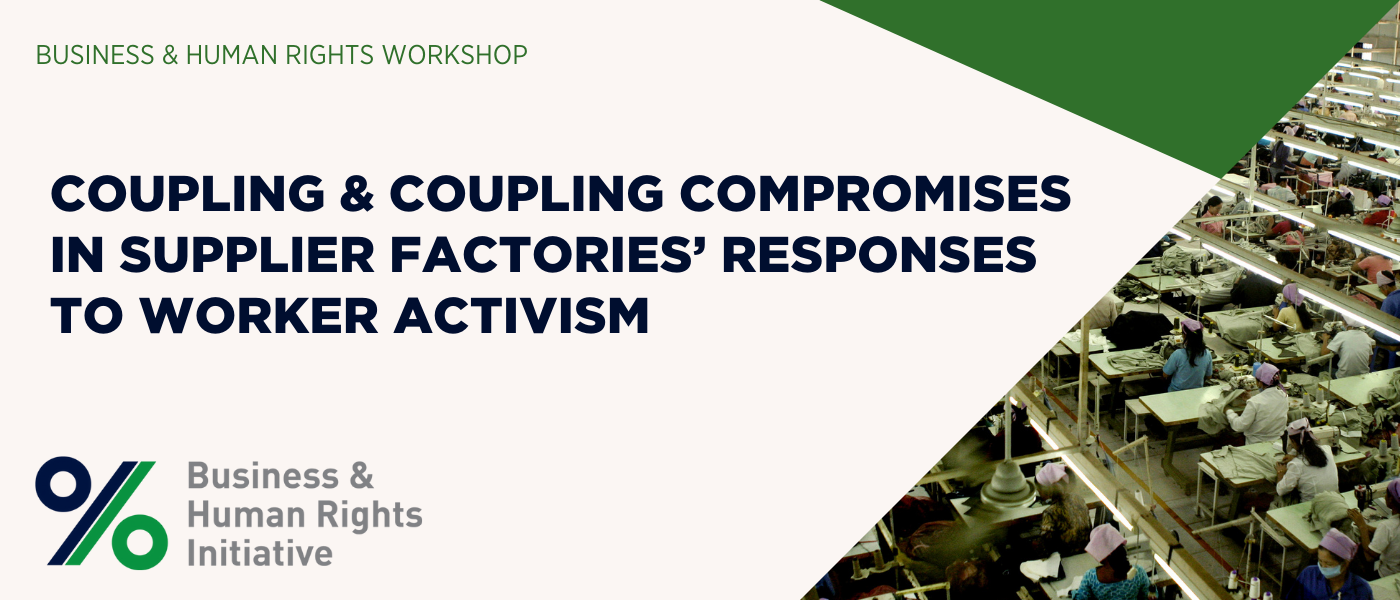 BUSINESS & HUMAN RIGHTS WORKSHOP

COUPLING & COUPLING COMPROMISES IN SUPPLIER FACTORIES' RESPONSES TO WORKER ACTIVISM

Business & Human Rights Initiative